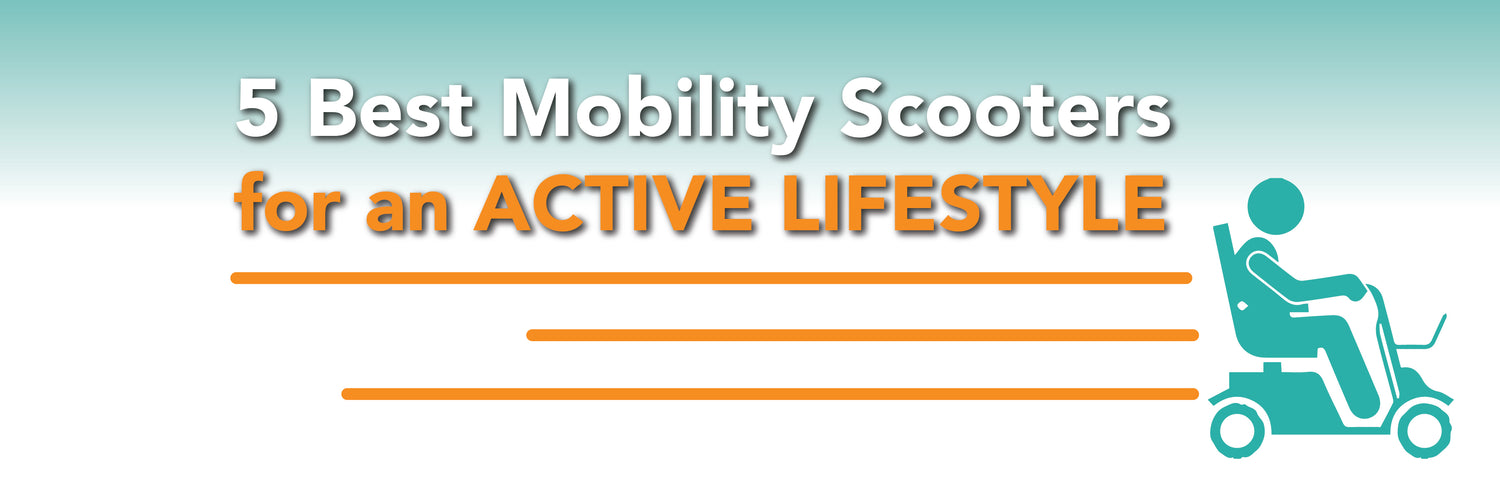 5 Best Mobility Scooters
for an ACTIVE LIFESTYLE